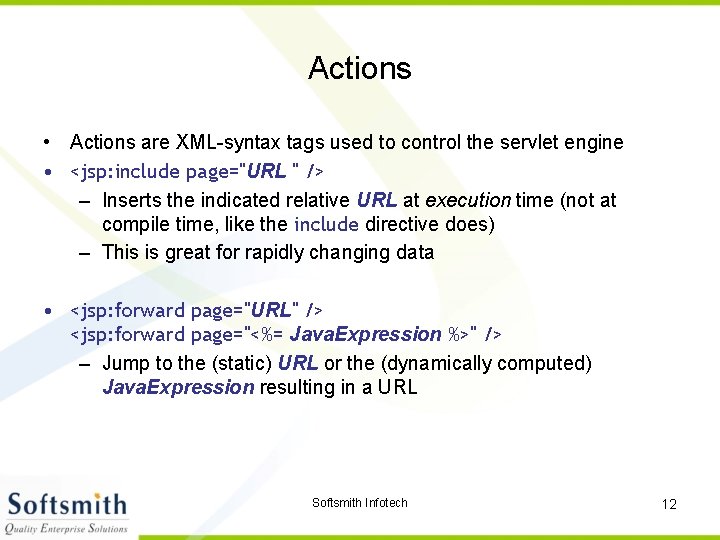 Actions

• Actions are XML-syntax tags used to control the servlet engine
• <jsp:include page="URL " />
  – Inserts the indicated relative URL at execution time (not at compile time, like the include directive does)
  – This is great for rapidly changing data

• <jsp:forward page="URL" />
<jsp:forward page="<%= JavaExpression %>" />
  – Jump to the (static) URL or the (dynamically computed) JavaExpression resulting in a URL

Softsmith
Quality Enterprise Solutions

Softsmith Infotech

12